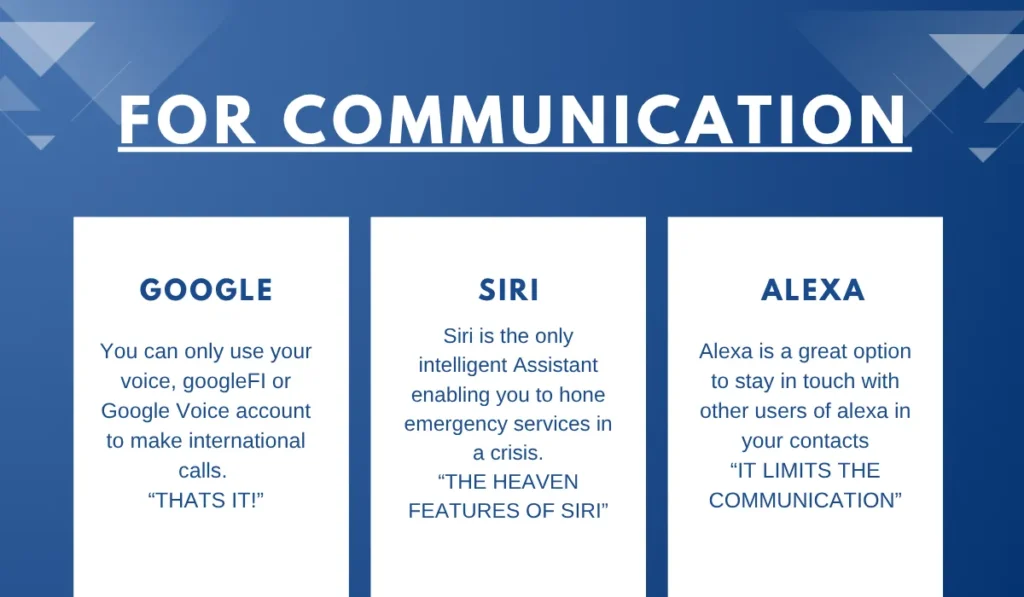 FOR COMMUNICATION

GOOGLE

You can only use your voice, googleFI or Google Voice account to make international calls.
“THATS IT!”

SIRI

Siri is the only intelligent Assistant enabling you to hone emergency services in a crisis.
“THE HEAVEN FEATURES OF SIRI”

ALEXA

Alexa is a great option to stay in touch with other users of alexa in your contacts
“IT LIMITS THE COMMUNICATION”